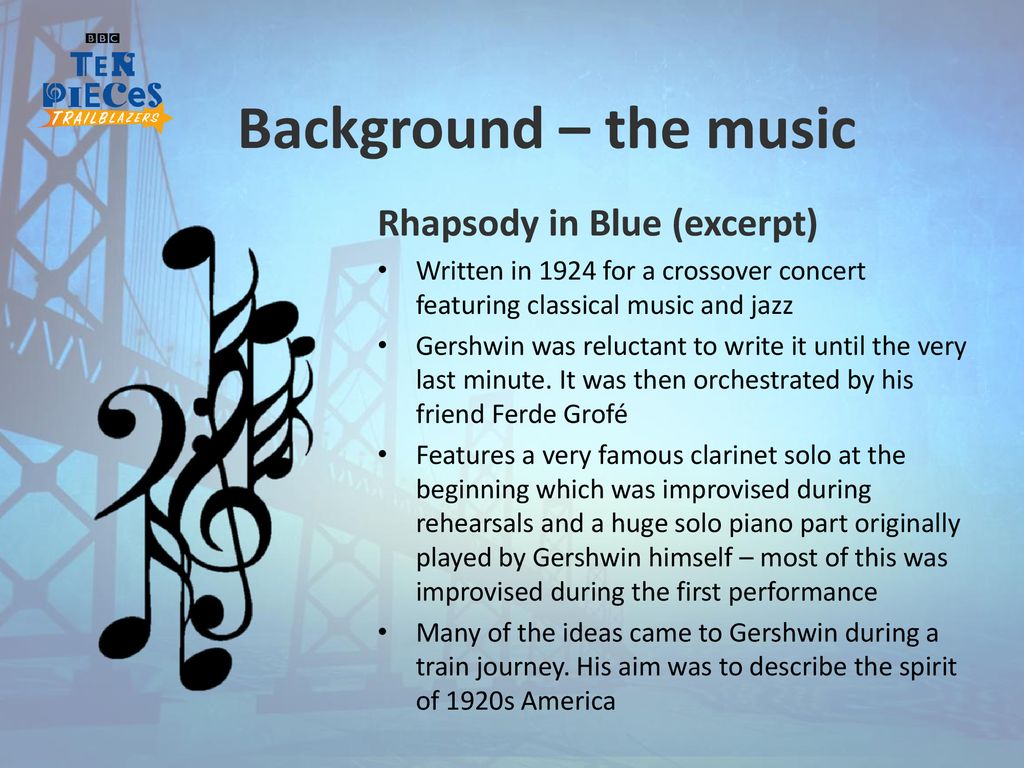 BBC
TEN PIECES
TRAILBLAZERS

Background – the music

Rhapsody in Blue (excerpt)

• Written in 1924 for a crossover concert featuring classical music and jazz
• Gershwin was reluctant to write it until the very last minute. It was then orchestrated by his friend Ferde Grofé
• Features a very famous clarinet solo at the beginning which was improvised during rehearsals and a huge solo piano part originally played by Gershwin himself – most of this was improvised during the first performance
• Many of the ideas came to Gershwin during a train journey. His aim was to describe the spirit of 1920s America